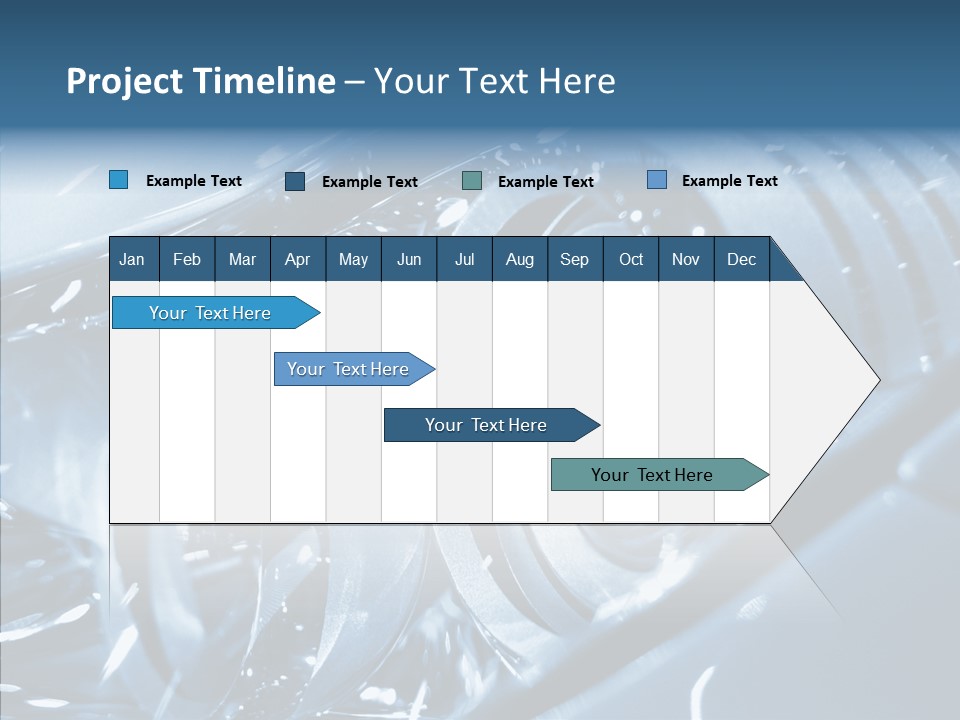 Project Timeline – Your Text Here

Example Text Example Text Example Text Example Text

| Jan | Feb | Mar | Apr | May | Jun | Jul | Aug | Sep | Oct | Nov | Dec |
|---|---|---|---|---|---|---|---|---|---|---|---|

Your Text Here

Your Text Here

Your Text Here

Your Text Here